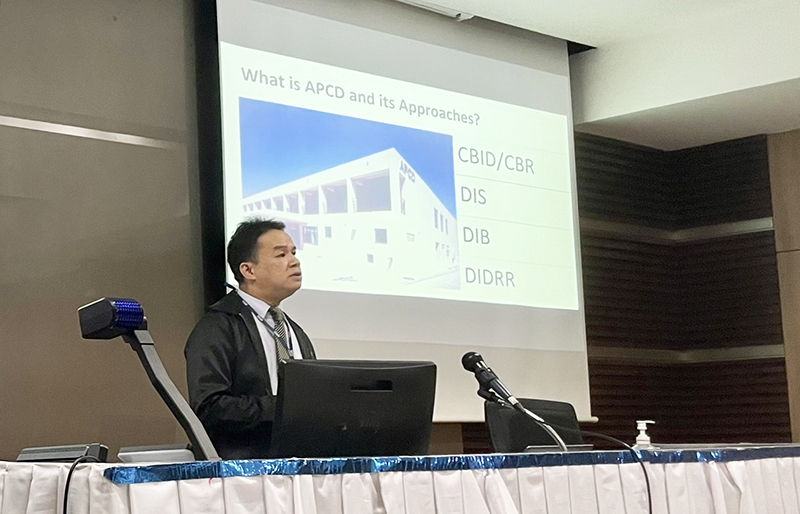 What is APCD and its Approaches?

APCD

CBID/CBR

DIS

DIB

DIDRR